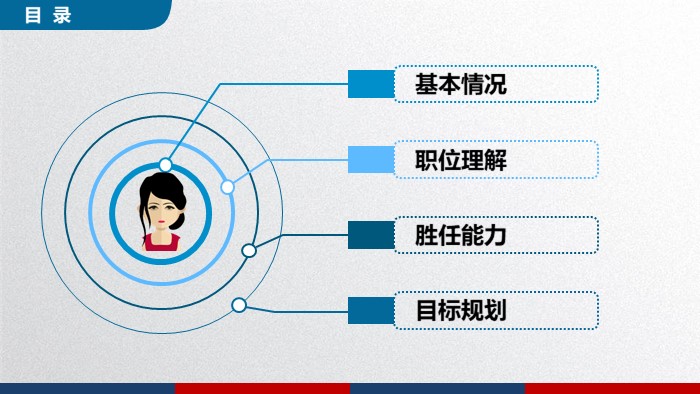 目 录

基本情况

职位理解

胜任能力

目标规划